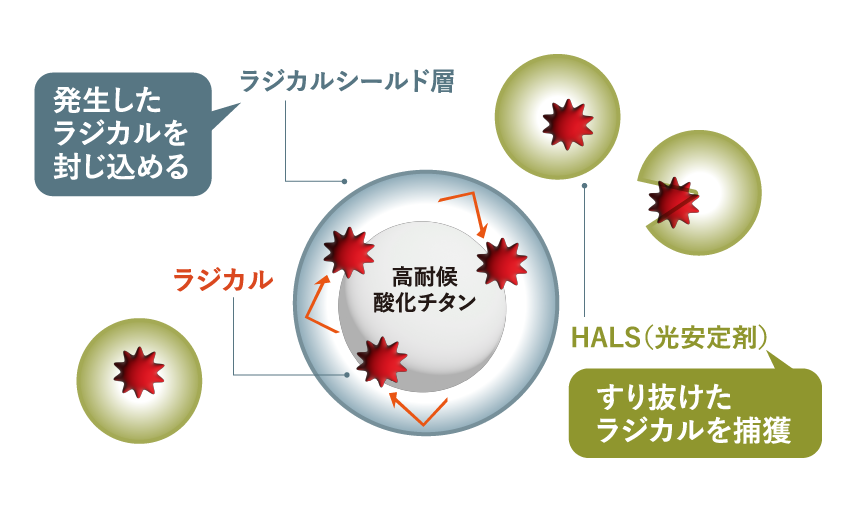 発生した
ラジカルを
封じ込める

ラジカルシールド層

ラジカル

高耐候
酸化チタン

HALS（光安定剤）

すり抜けた
ラジカルを捕獲